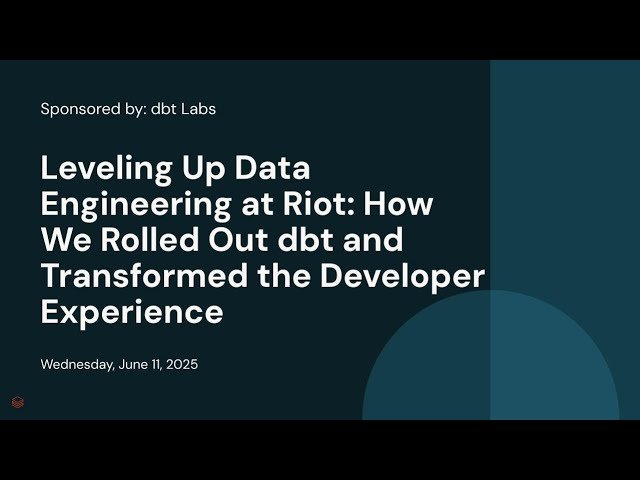 Sponsored by: dbt Labs

Leveling Up Data Engineering at Riot: How We Rolled Out dbt and Transformed the Developer Experience

Wednesday, June 11, 2025